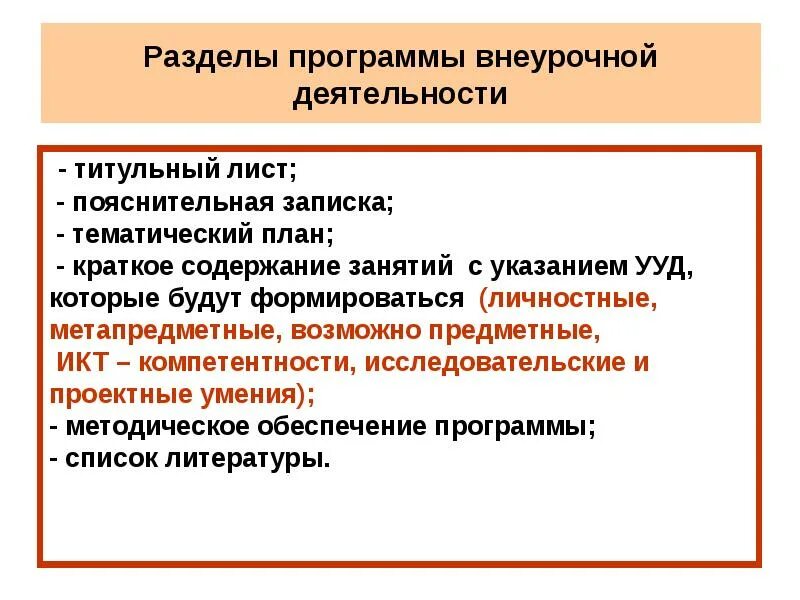 Разделы программы внеурочной деятельности

- титульный лист;
- пояснительная записка;
- тематический план;
- краткое содержание занятий с указанием УУД, которые будут формироваться (личностные, метапредметные, возможно предметные, ИКТ – компетентности, исследовательские и проектные умения);
- методическое обеспечение программы;
- список литературы.